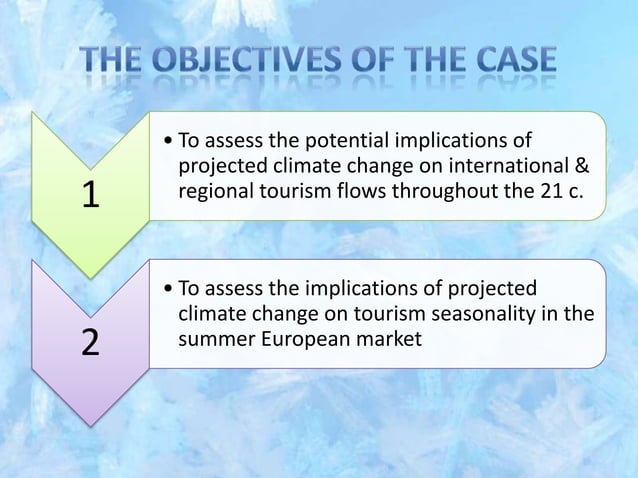 THE OBJECTIVES OF THE CASE

1

• To assess the potential implications of projected climate change on international & regional tourism flows throughout the 21 c.

2

• To assess the implications of projected climate change on tourism seasonality in the summer European market